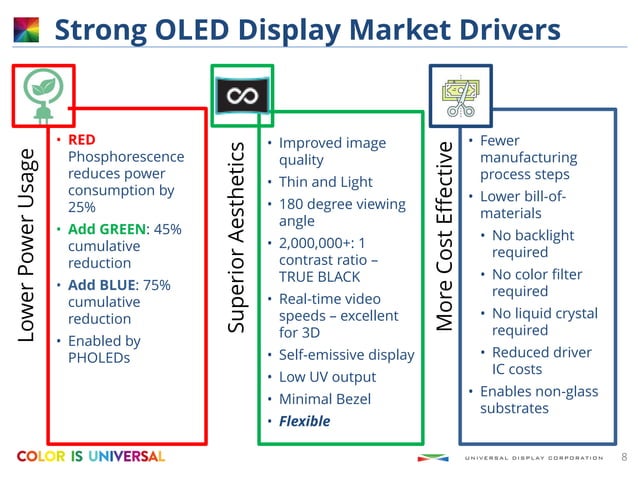 Strong OLED Display Market Drivers

Lower Power Usage

• RED Phosphorescence reduces power consumption by 25%
• Add GREEN: 45% cumulative reduction
• Add BLUE: 75% cumulative reduction
• Enabled by PHOLEDs

Superior Aesthetics

• Improved image quality
• Thin and Light
• 180 degree viewing angle
• 2,000,000+: 1 contrast ratio – TRUE BLACK
• Real-time video speeds – excellent for 3D
• Self-emissive display
• Low UV output
• Minimal Bezel
• Flexible

More Cost Effective

• Fewer manufacturing process steps
• Lower bill-of-materials
  • No backlight required
  • No color filter required
  • No liquid crystal required
  • Reduced driver IC costs
• Enables non-glass substrates

COLOR IS UNIVERSAL

UNIVERSAL DISPLAY CORPORATION 8